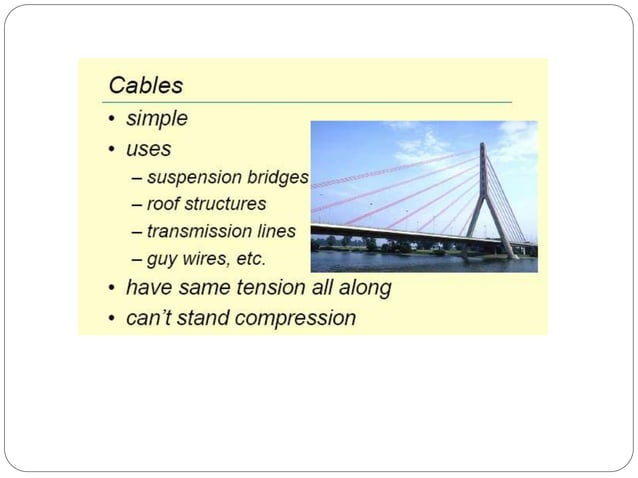 Cables

• simple
• uses
– suspension bridges
– roof structures
– transmission lines
– guy wires, etc.
• have same tension all along
• can't stand compression